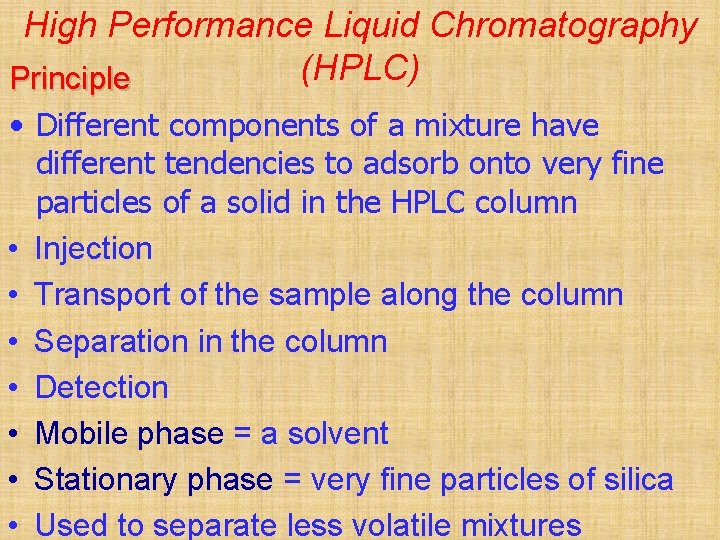 High Performance Liquid Chromatography (HPLC)

Principle

• Different components of a mixture have different tendencies to adsorb onto very fine particles of a solid in the HPLC column
• Injection
• Transport of the sample along the column
• Separation in the column
• Detection
• Mobile phase = a solvent
• Stationary phase = very fine particles of silica
• Used to separate less volatile mixtures